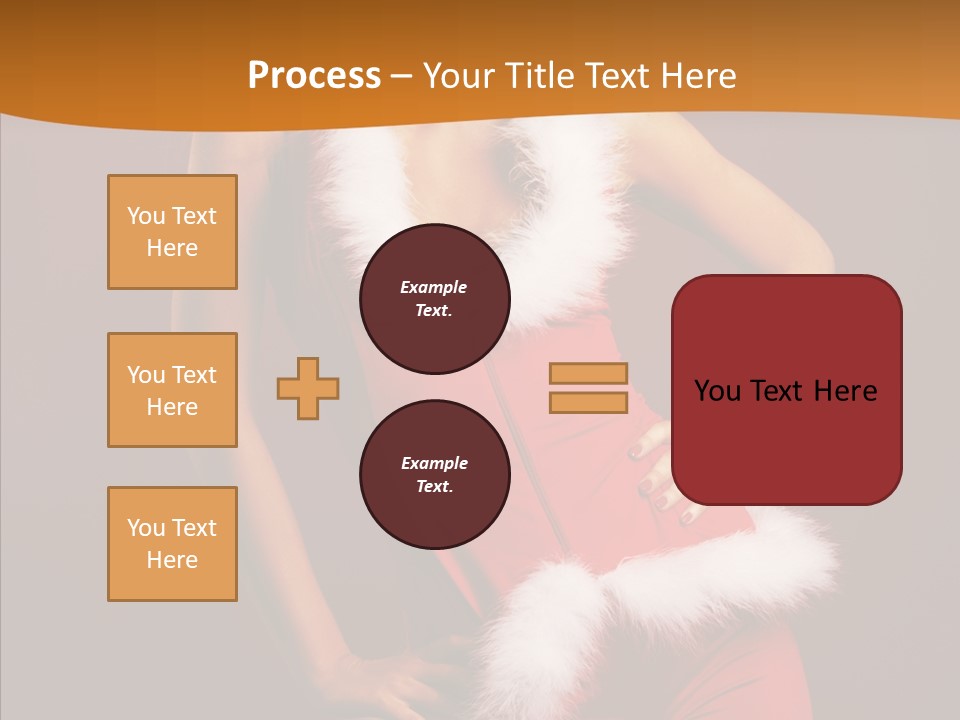 Process – Your Title Text Here

You Text Here

You Text Here

You Text Here

Example Text.

Example Text.

You Text Here